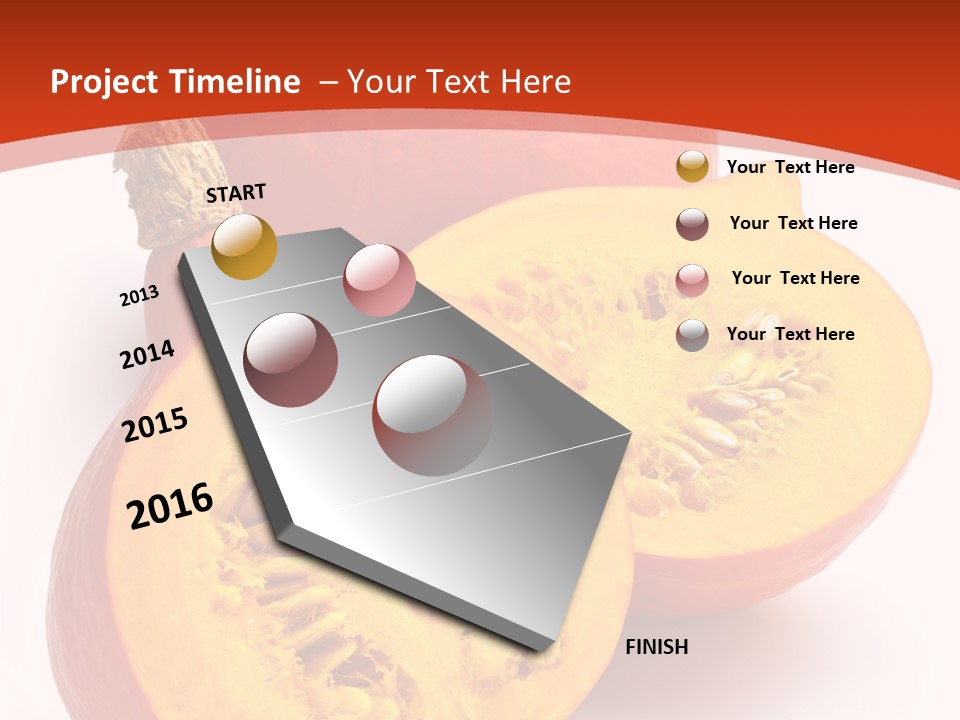 Project Timeline – Your Text Here

START

2013

2014

2015

2016

FINISH

Your Text Here

Your Text Here

Your Text Here

Your Text Here